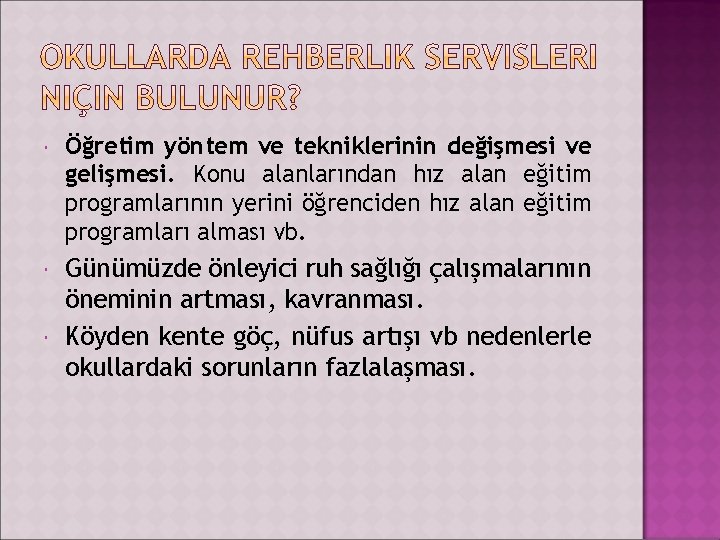 OKULLARDA REHBERLIK SERVISLERI NIÇIN BULUNUR?

Öğretim yöntem ve tekniklerinin değişmesi ve gelişmesi. Konu alanlarından hız alan eğitim programlarının yerini öğrenciden hız alan eğitim programları alması vb.

Günümüzde önleyici ruh sağlığı çalışmalarının öneminin artması, kavranması.

Köyden kente göç, nüfus artışı vb nedenlerle okullardaki sorunların fazlalaşması.